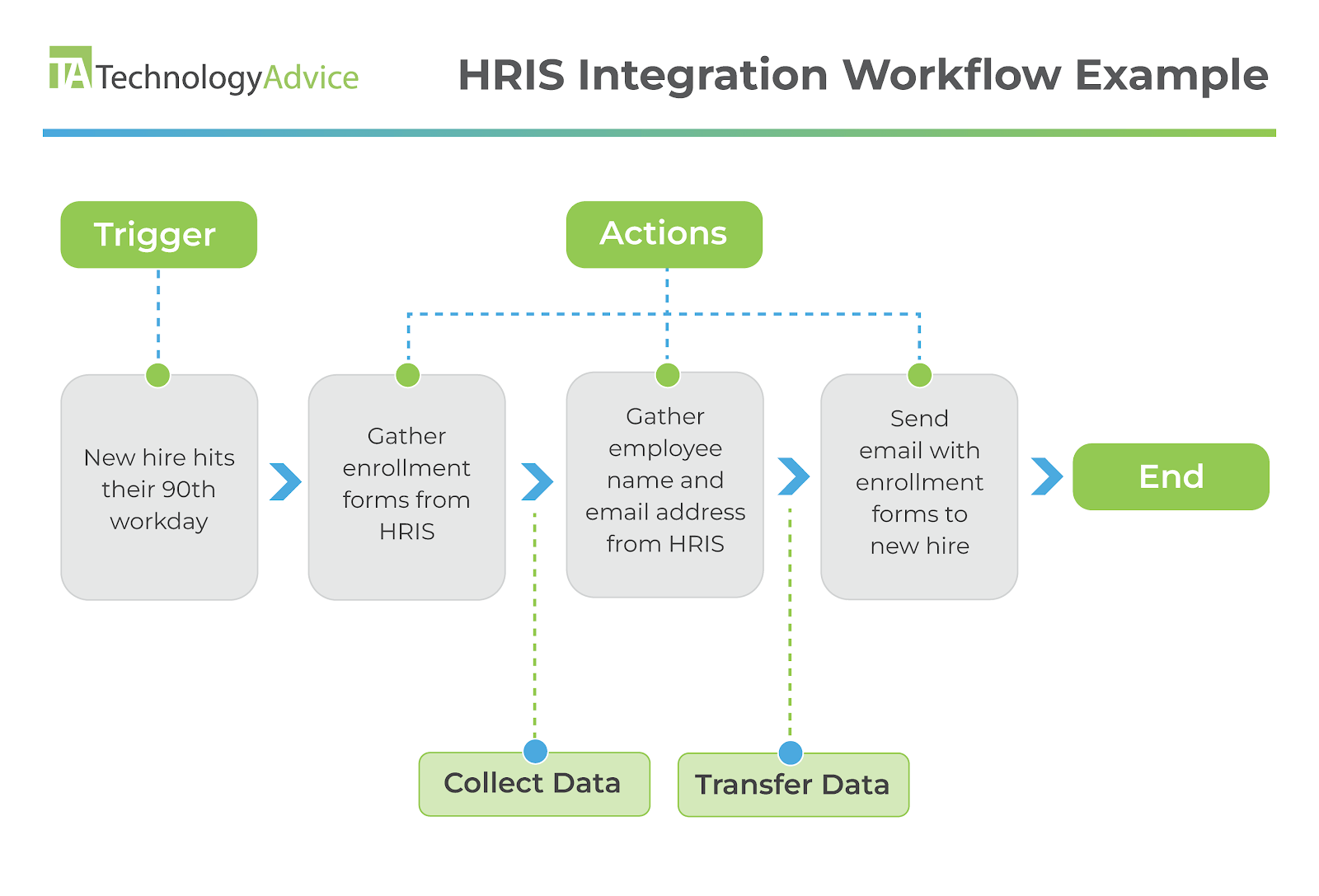 TA TechnologyAdvice

HRIS Integration Workflow Example

Trigger

Actions

New hire hits their 90th workday

Gather enrollment forms from HRIS

Gather employee name and email address from HRIS

Send email with enrollment forms to new hire

End

Collect Data

Transfer Data